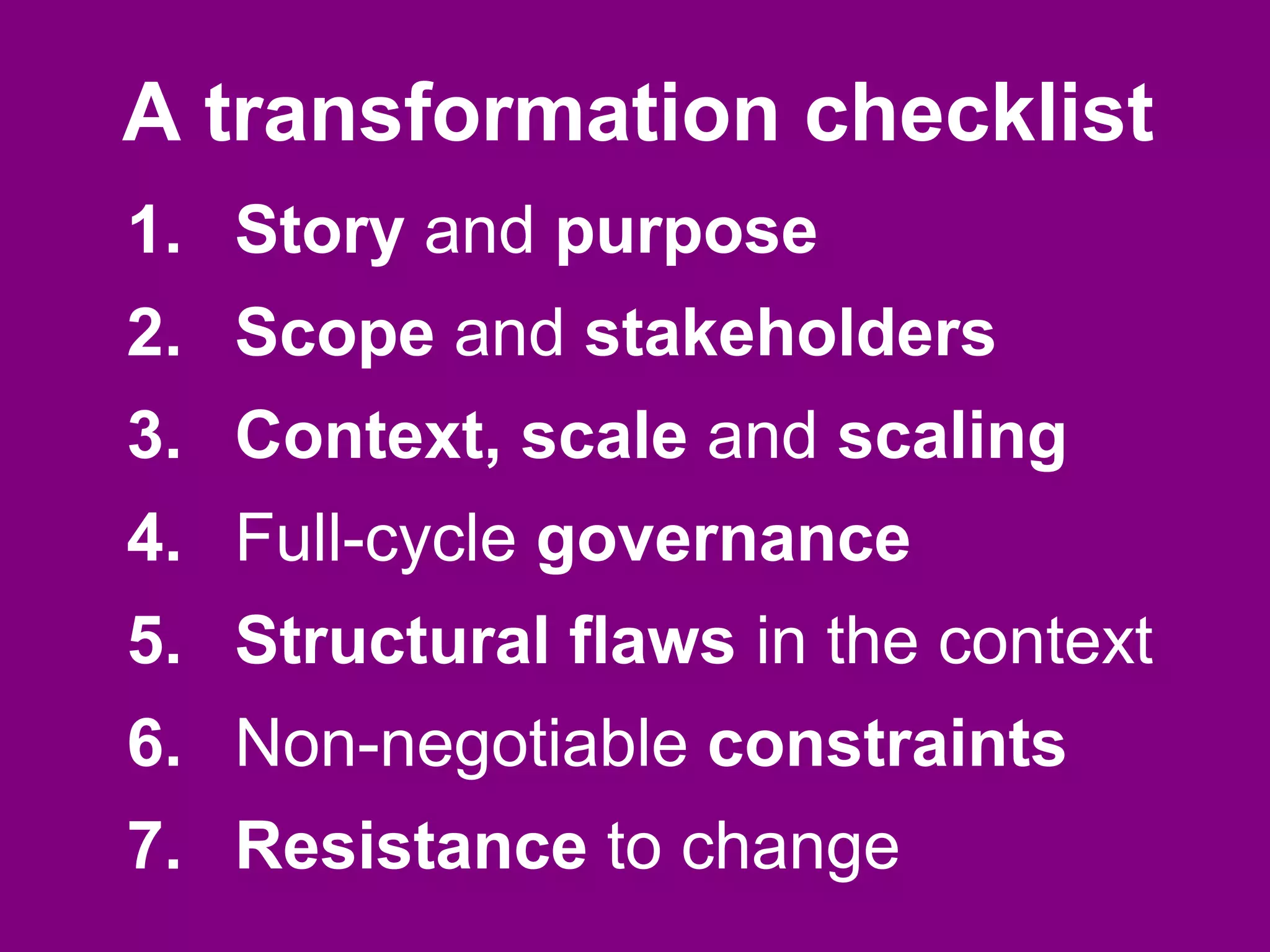 A transformation checklist

1. Story and purpose
2. Scope and stakeholders
3. Context, scale and scaling
4. Full-cycle governance
5. Structural flaws in the context
6. Non-negotiable constraints
7. Resistance to change